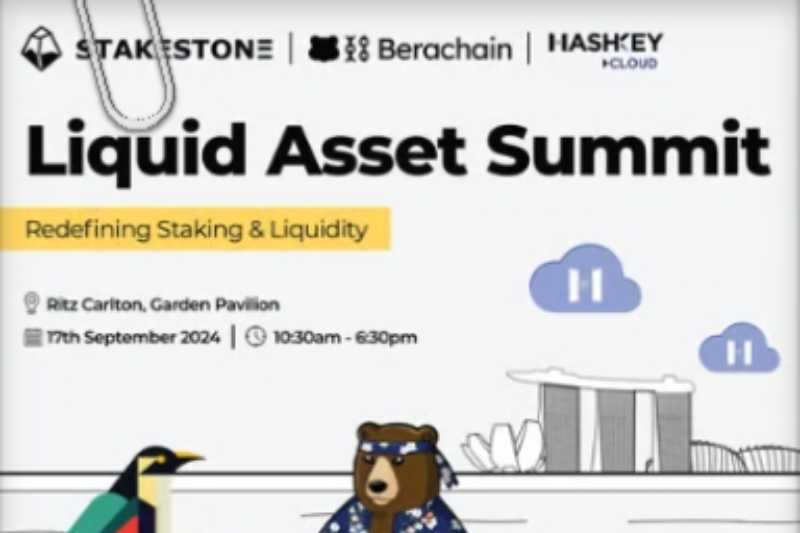 STAKESTONE | Berachain | HASHKEY CLOUD

Liquid Asset Summit

Redefining Staking & Liquidity

Ritz Carlton, Garden Pavilion

17th September 2024 | 10:30am - 6:30pm